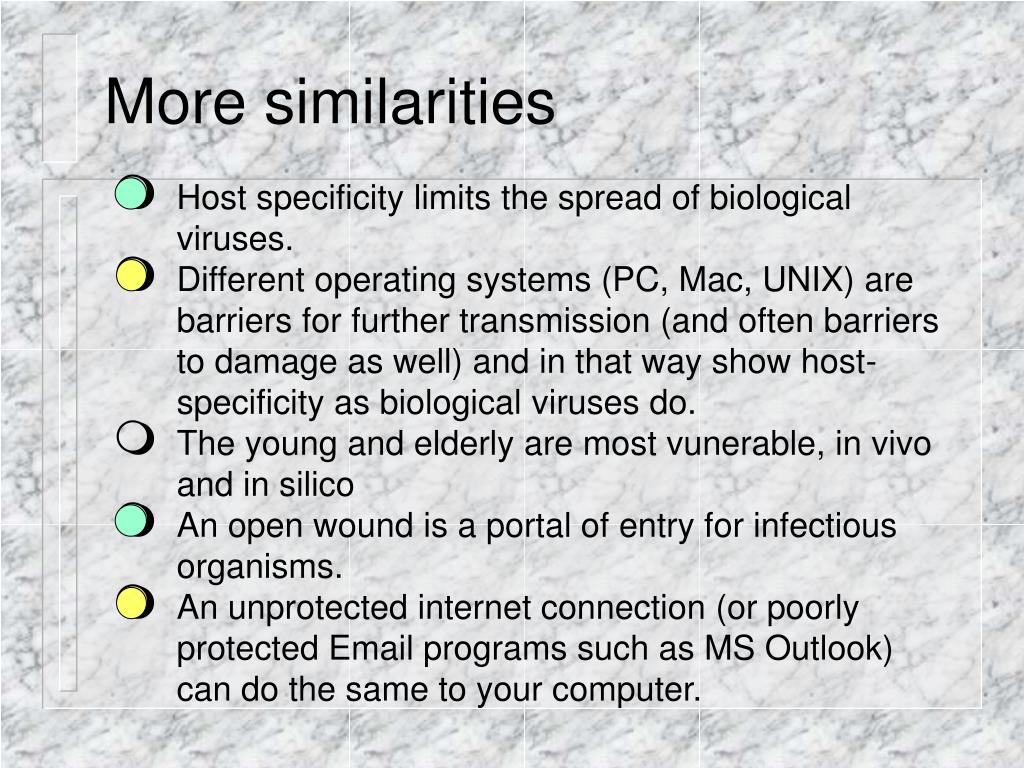 More similarities

Host specificity limits the spread of biological viruses.

Different operating systems (PC, Mac, UNIX) are barriers for further transmission (and often barriers to damage as well) and in that way show host-specificity as biological viruses do.

The young and elderly are most vunerable, in vivo and in silico

An open wound is a portal of entry for infectious organisms.

An unprotected internet connection (or poorly protected Email programs such as MS Outlook) can do the same to your computer.